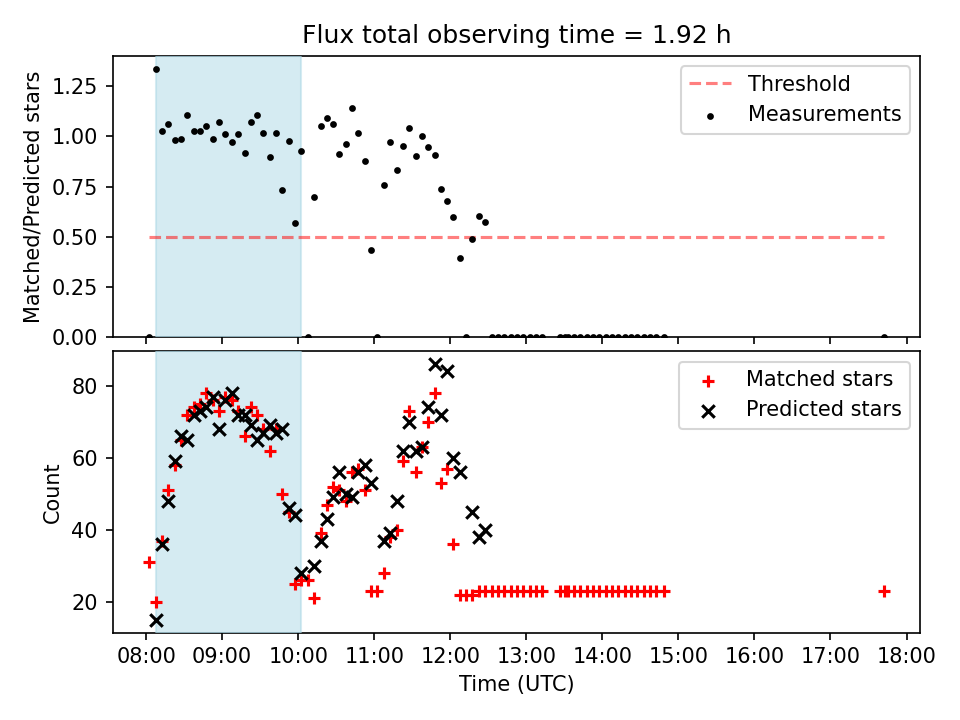 Flux total observing time = 1.92 h

Matched/Predicted stars

1.25
1.00
0.75
0.50
0.25
0.00

Threshold
Measurements

Count

80
60
40
20

Matched stars
Predicted stars

08:00 09:00 10:00 11:00 12:00 13:00 14:00 15:00 16:00 17:00 18:00

Time (UTC)